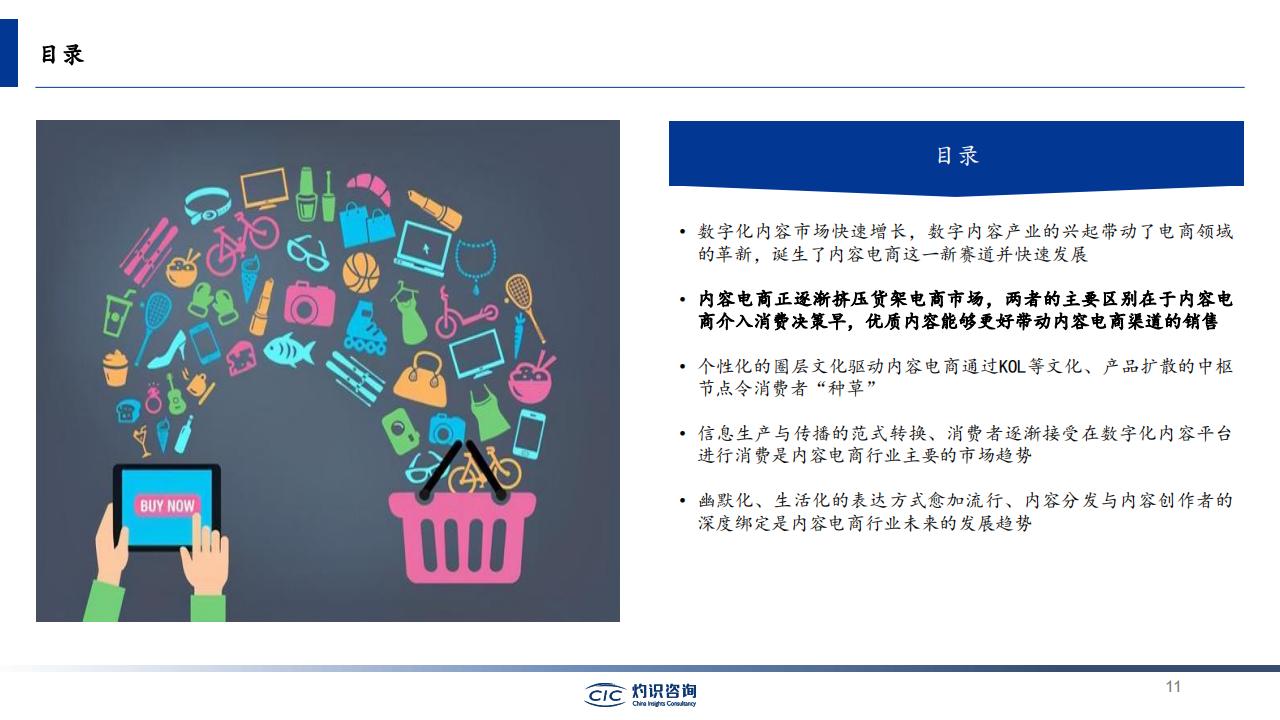 目录

BUY NOW

目录

• 数字化内容市场快速增长，数字内容产业的兴起带动了电商领域的革新，诞生了内容电商这一新赛道并快速发展

• 内容电商正逐渐挤压货架电商市场，两者的主要区别在于内容电商介入消费决策早，优质内容能够更好带动内容电商渠道的销售

• 个性化的圈层文化驱动内容电商通过KOL等文化、产品扩散的中枢节点令消费者“种草”

• 信息生产与传播的范式转换、消费者逐渐接受在数字化内容平台进行消费是内容电商行业主要的市场趋势

• 幽默化、生活化的表达方式愈加流行、内容分发与内容创作者的深度绑定是内容电商行业未来的发展趋势

CIC 灼识咨询 China Insights Consultancy

11